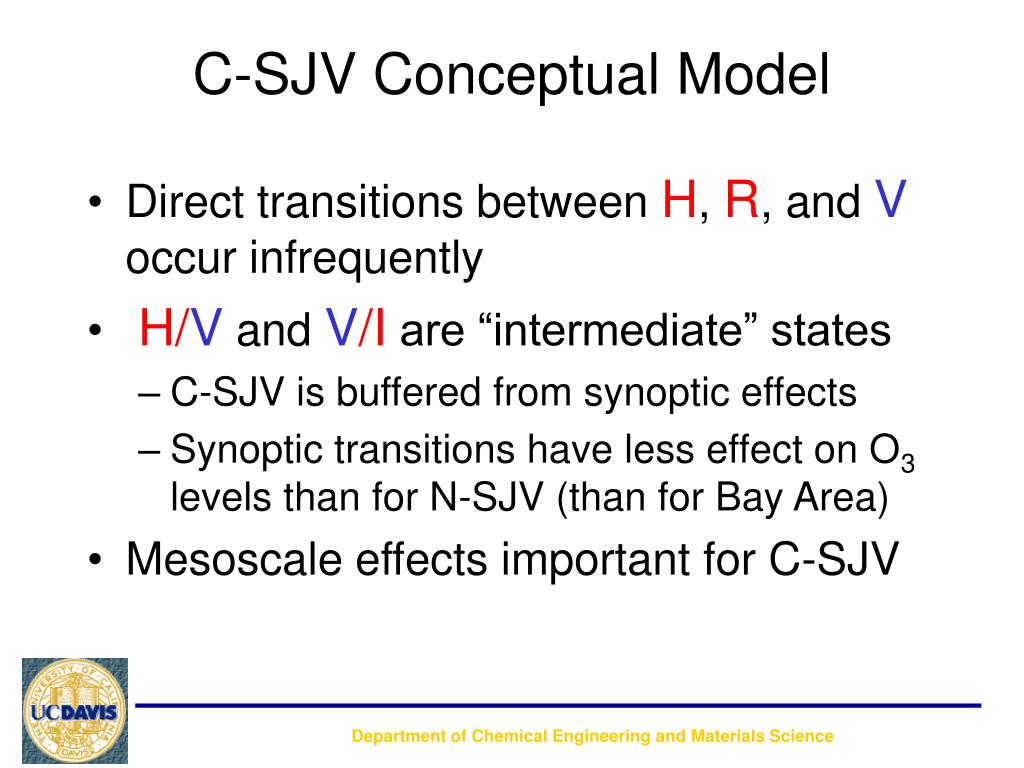 C-SJV Conceptual Model

• Direct transitions between H, R, and V occur infrequently

• H/V and V/I are “intermediate” states

– C-SJV is buffered from synoptic effects

– Synoptic transitions have less effect on $O_3$ levels than for N-SJV (than for Bay Area)

• Mesoscale effects important for C-SJV

UCDAVIS

Department of Chemical Engineering and Materials Science